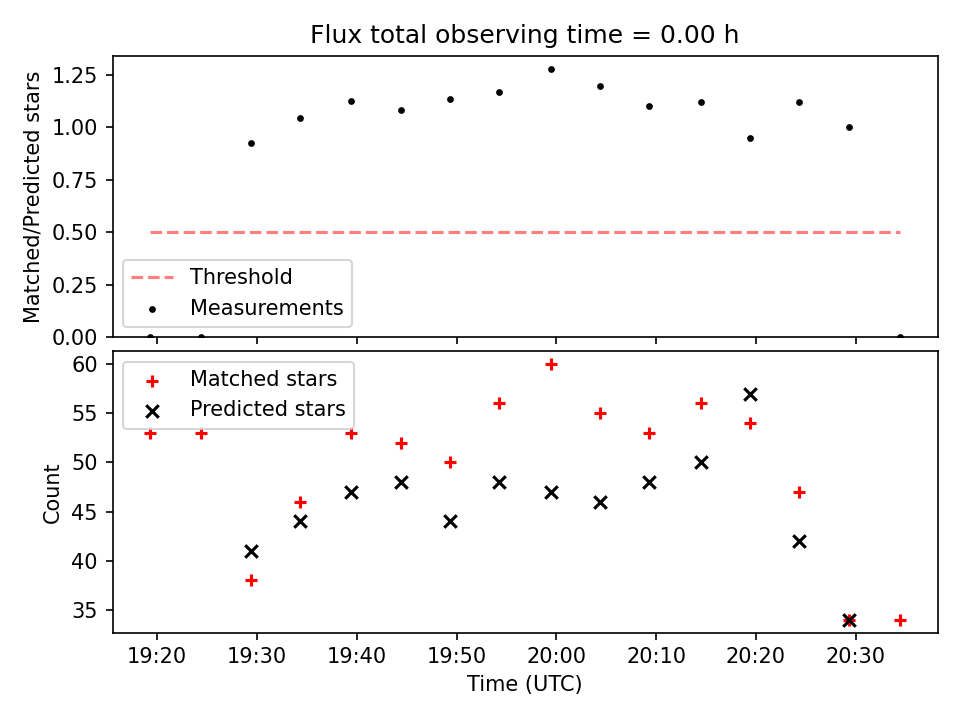 Flux total observing time = 0.00 h

Matched/Predicted stars

1.25
1.00
0.75
0.50
0.25
0.00

Threshold
Measurements

Count

60
55
50
45
40
35

Matched stars
Predicted stars

19:20
19:30
19:40
19:50
20:00
20:10
20:20
20:30

Time (UTC)